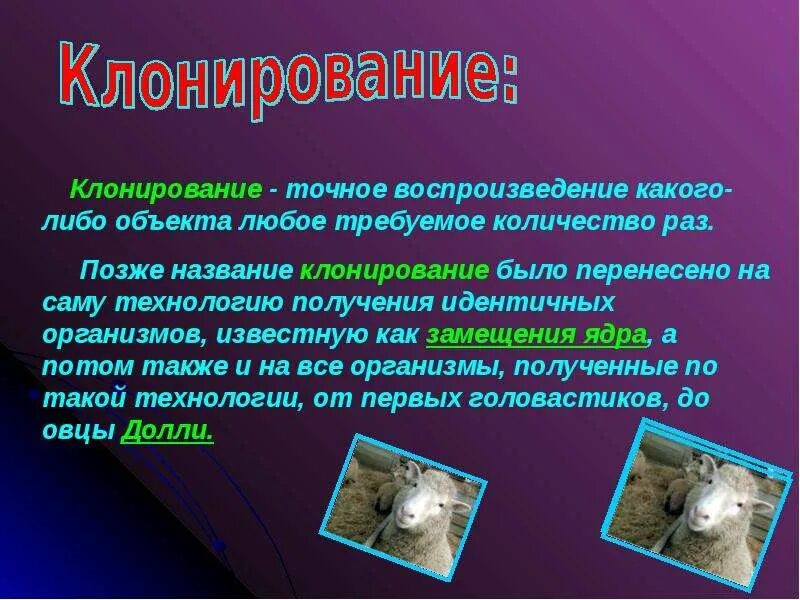 Клонирование:

Клонирование - точное воспроизведение какого-либо объекта любое требуемое количество раз.

Позже название клонирование было перенесено на саму технологию получения идентичных организмов, известную как замещения ядра, а потом также и на все организмы, полученные по такой технологии, от первых головастиков, до овцы Долли.